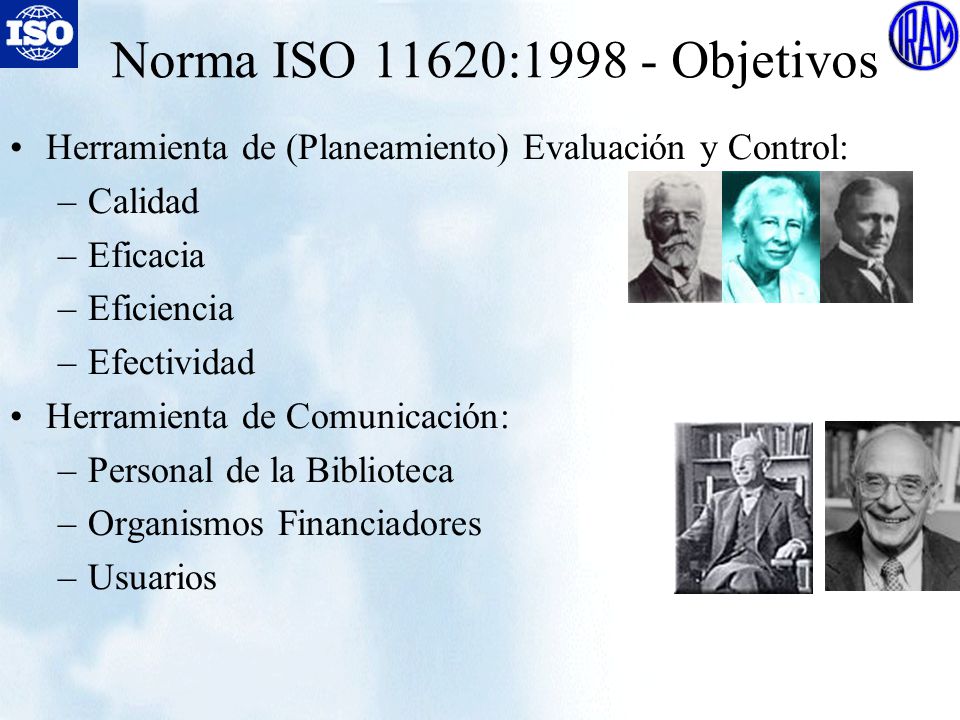 ISO

IRAM

Norma ISO 11620:1998 - Objetivos

• Herramienta de (Planeamiento) Evaluación y Control:
– Calidad
– Eficacia
– Eficiencia
– Efectividad
• Herramienta de Comunicación:
– Personal de la Biblioteca
– Organismos Financiadores
– Usuarios